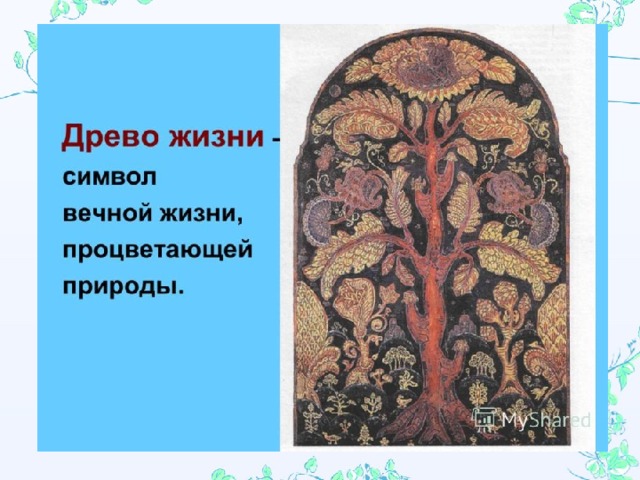 Древо жизни - символ вечной жизни, процветающей природы.

MyShared